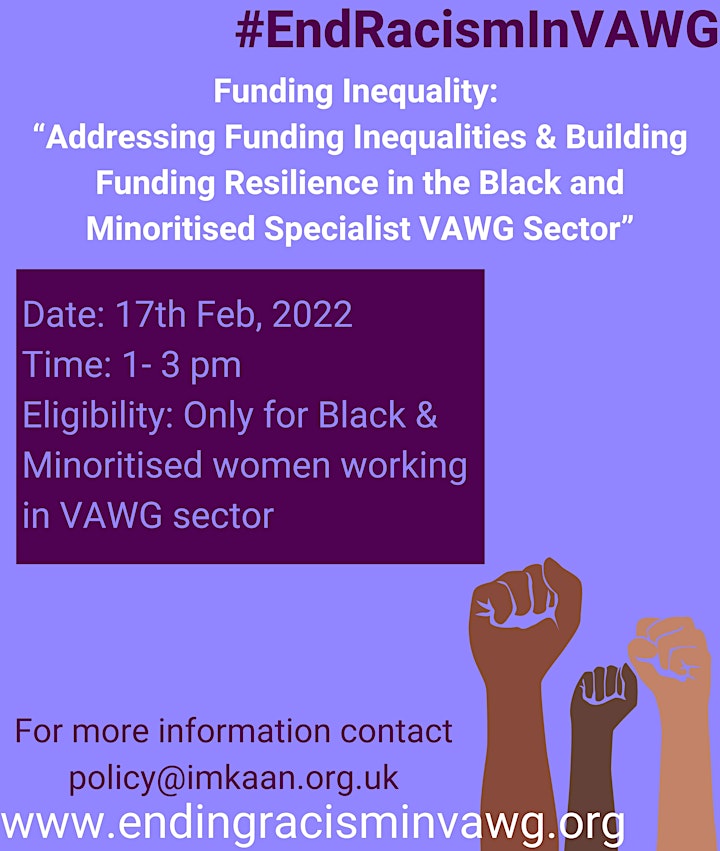 #EndRacismInVAWG

Funding Inequality:
“Addressing Funding Inequalities & Building Funding Resilience in the Black and Minoritised Specialist VAWG Sector”

Date: 17th Feb, 2022
Time: 1- 3 pm
Eligibility: Only for Black & Minoritised women working in VAWG sector

For more information contact
policy@imkaan.org.uk
www.endingracisminvawg.org